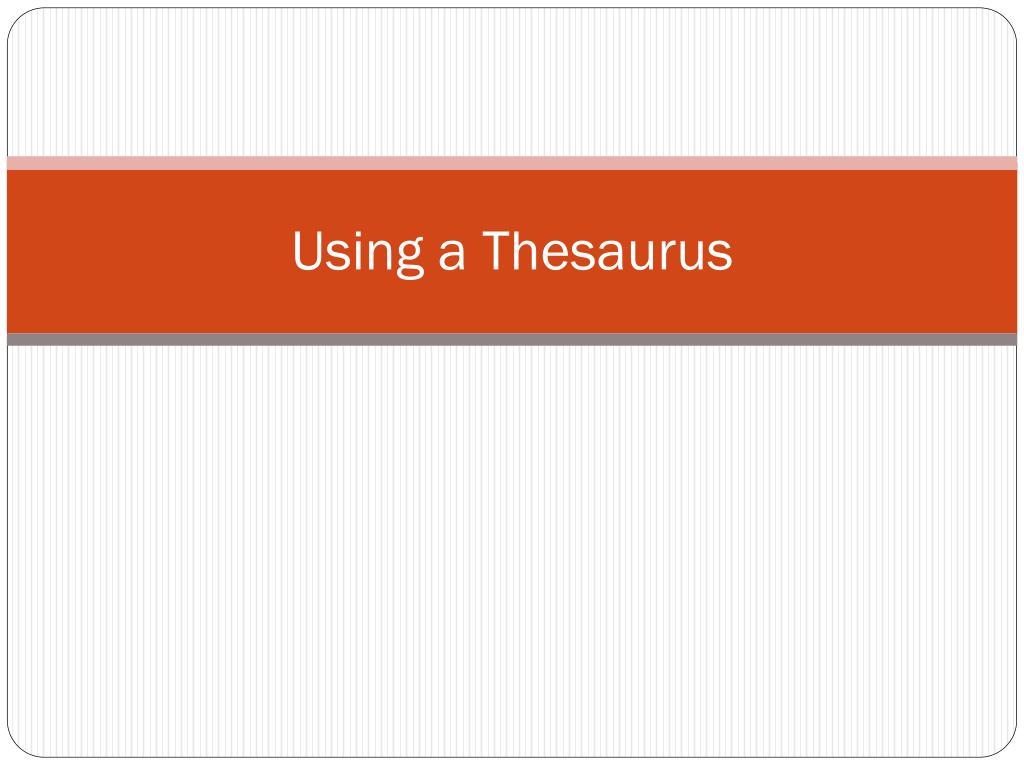 Using a Thesaurus